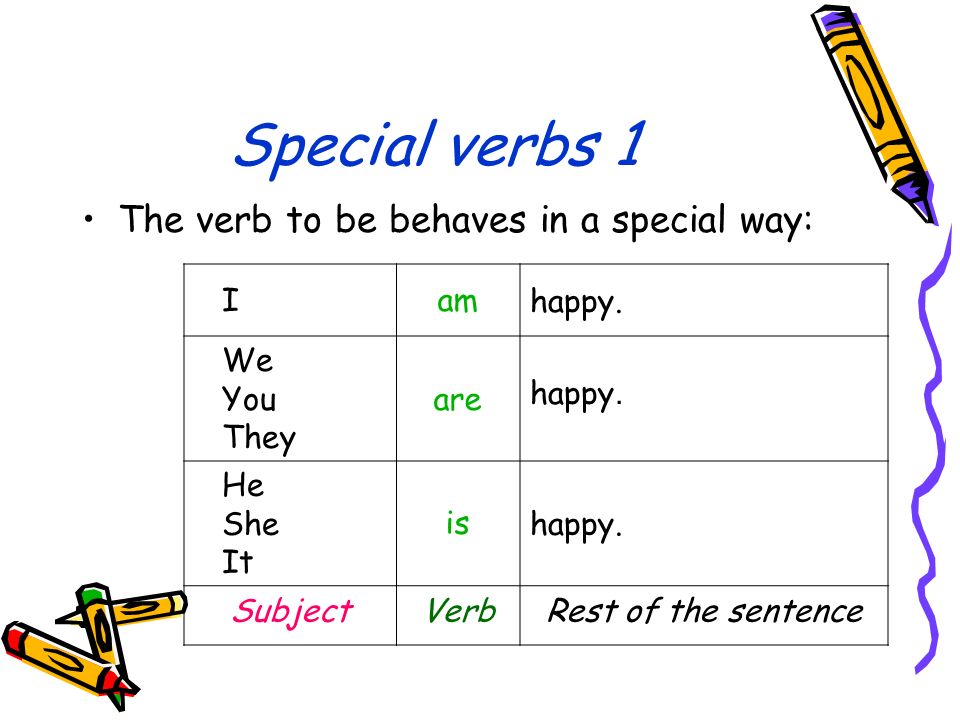 Special verbs 1

• The verb to be behaves in a special way:

| I | am | happy. |
|---|---|---|
| We You They | are | happy. |
| He She It | is | happy. |
| Subject | Verb | Rest of the sentence |